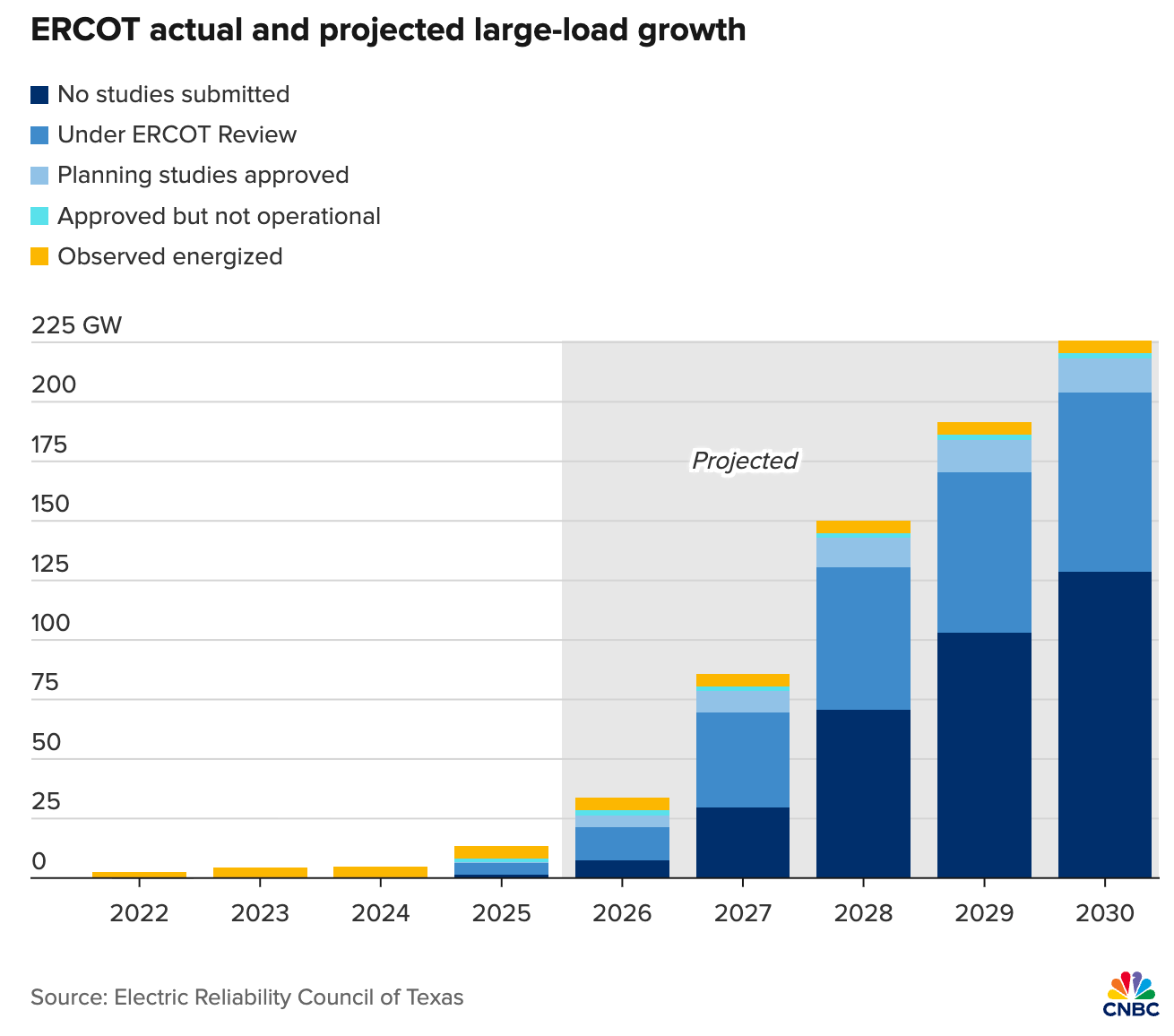 ERCOT actual and projected large-load growth

No studies submitted
Under ERCOT Review
Planning studies approved
Approved but not operational
Observed energized

225 GW
200
175
150
125
100
75
50
25
0

Projected

2022 2023 2024 2025 2026 2027 2028 2029 2030

Source: Electric Reliability Council of Texas

CNBC